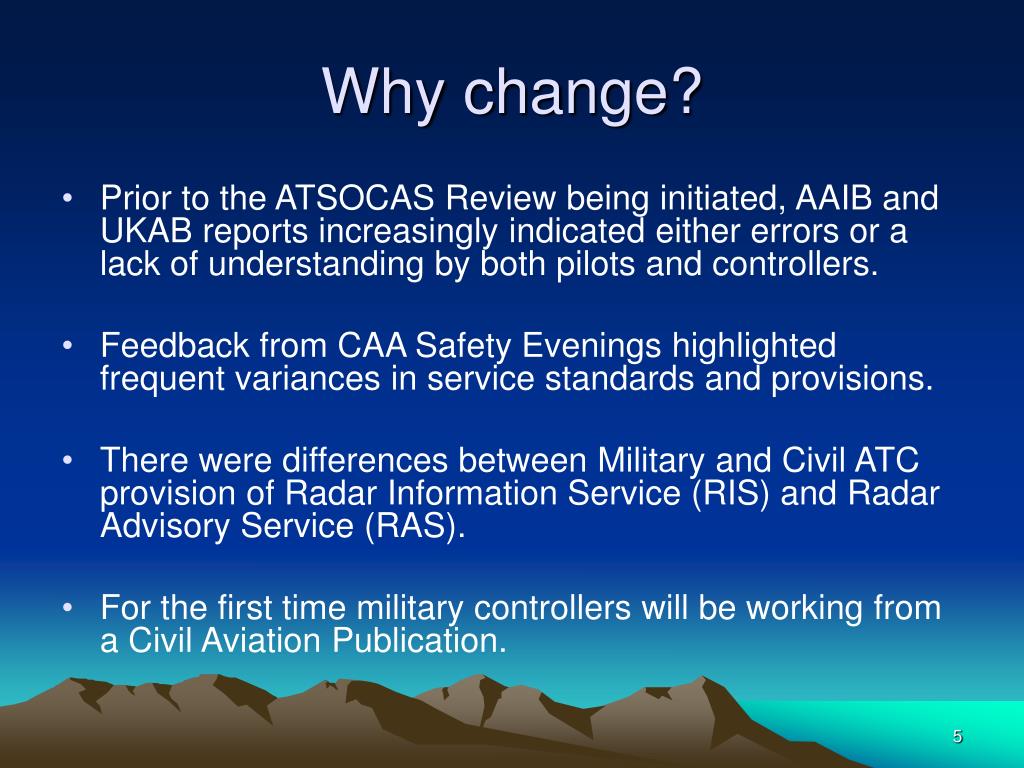 Why change?

• Prior to the ATSOCAS Review being initiated, AAIB and UKAB reports increasingly indicated either errors or a lack of understanding by both pilots and controllers.

• Feedback from CAA Safety Evenings highlighted frequent variances in service standards and provisions.

• There were differences between Military and Civil ATC provision of Radar Information Service (RIS) and Radar Advisory Service (RAS).

• For the first time military controllers will be working from a Civil Aviation Publication.

5